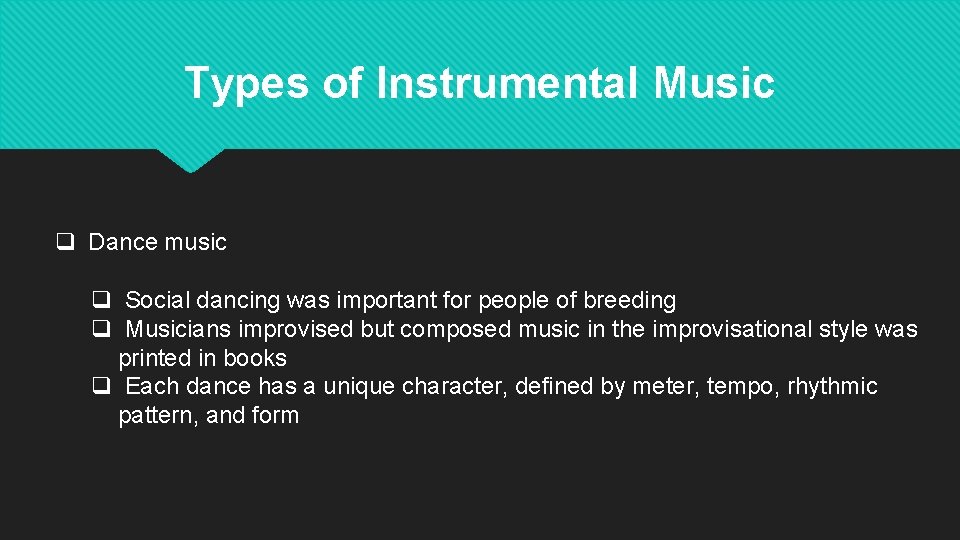 Types of Instrumental Music

❑ Dance music

❑ Social dancing was important for people of breeding
❑ Musicians improvised but composed music in the improvisational style was printed in books
❑ Each dance has a unique character, defined by meter, tempo, rhythmic pattern, and form